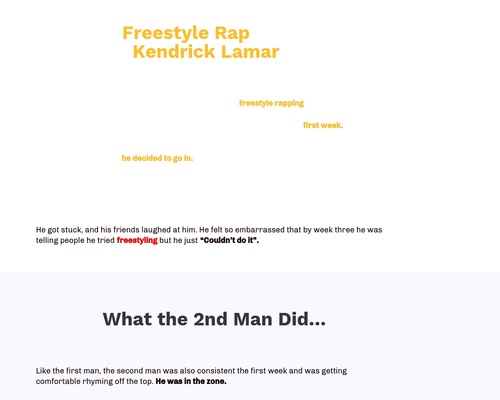 Freestyle Rap
Kendrick Lamar

freestyle rapping

first week.

he decided to go in.

He got stuck, and his friends laughed at him. He felt so embarrassed that by week three he was telling people he tried freestyling but he just "Couldn't do it".

What the 2nd Man Did...

Like the first man, the second man was also consistent the first week and was getting comfortable rhyming off the top. He was in the zone.